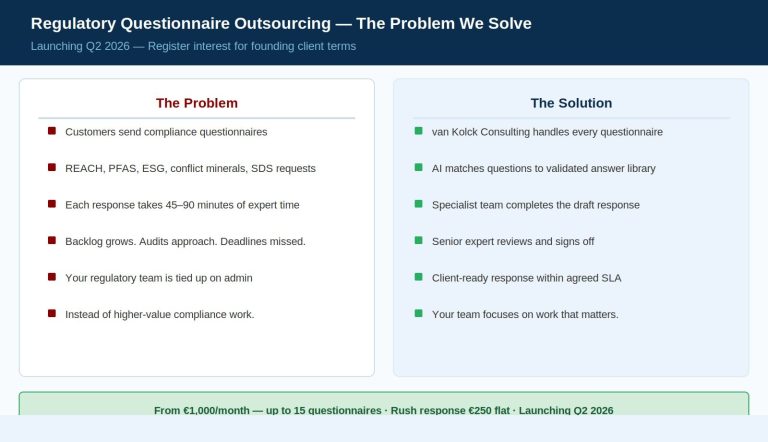 Regulatory Questionnaire Outsourcing — The Problem We Solve

Launching Q2 2026 — Register interest for founding client terms

The Problem

Customers send compliance questionnaires

REACH, PFAS, ESG, conflict minerals, SDS requests

Each response takes 45–90 minutes of expert time

Backlog grows. Audits approach. Deadlines missed.

Your regulatory team is tied up on admin

Instead of higher-value compliance work.

The Solution

van Kolck Consulting handles every questionnaire

AI matches questions to validated answer library

Specialist team completes the draft response

Senior expert reviews and signs off

Client-ready response within agreed SLA

Your team focuses on work that matters.

From €1,000/month — up to 15 questionnaires · Rush response €250 flat · Launching Q2 2026